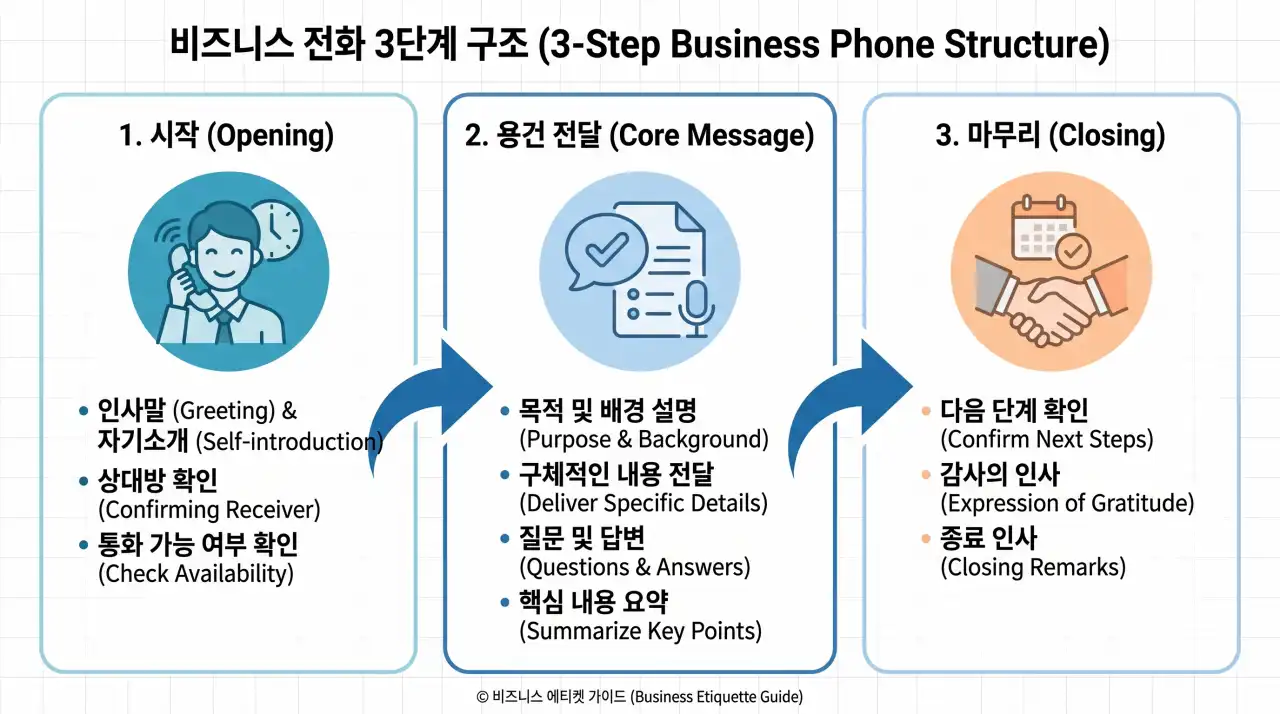 비즈니스 전화 3단계 구조 (3-Step Business Phone Structure)

1. 시작 (Opening)

• 인사말 (Greeting) & 자기소개 (Self-introduction)
• 상대방 확인 (Confirming Receiver)
• 통화 가능 여부 확인 (Check Availability)

2. 용건 전달 (Core Message)

• 목적 및 배경 설명 (Purpose & Background)
• 구체적인 내용 전달 (Deliver Specific Details)
• 질문 및 답변 (Questions & Answers)
• 핵심 내용 요약 (Summarize Key Points)

3. 마무리 (Closing)

• 다음 단계 확인 (Confirm Next Steps)
• 감사의 인사 (Expression of Gratitude)
• 종료 인사 (Closing Remarks)

© 비즈니스 에티켓 가이드 (Business Etiquette Guide)